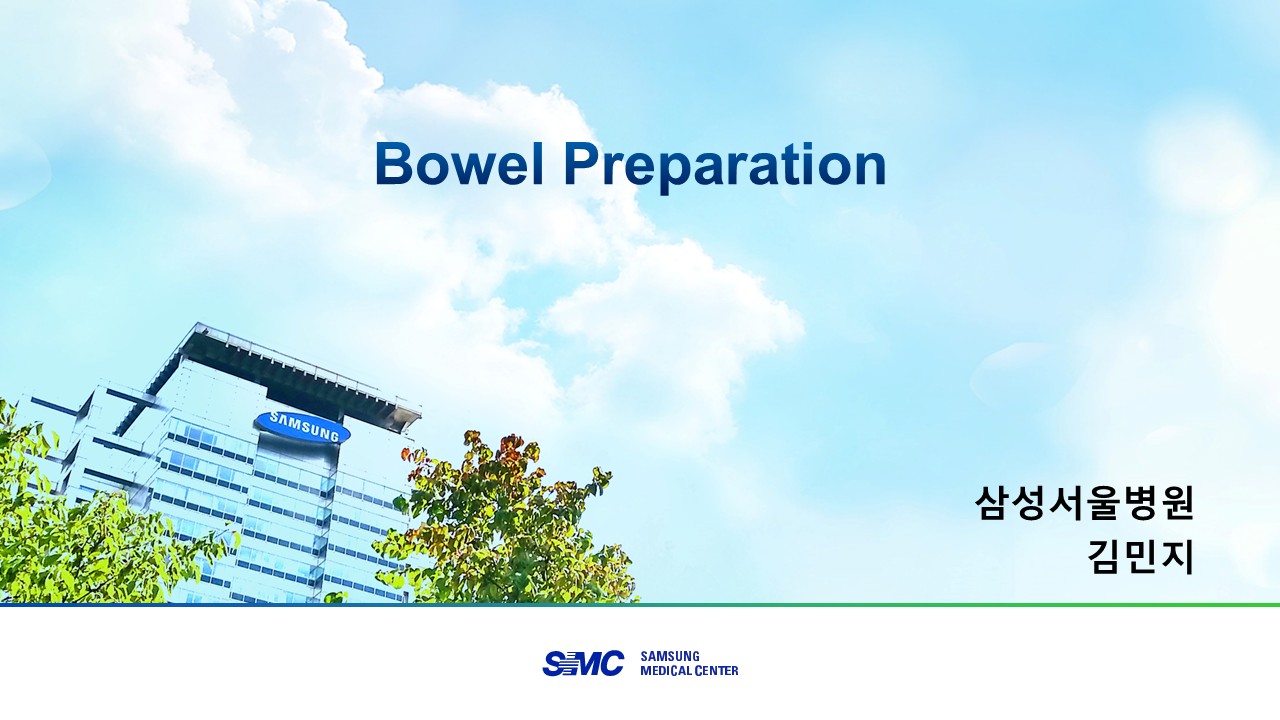 Bowel Preparation

SAMSUNG

삼성서울병원
김민지

SMC SAMSUNG MEDICAL CENTER